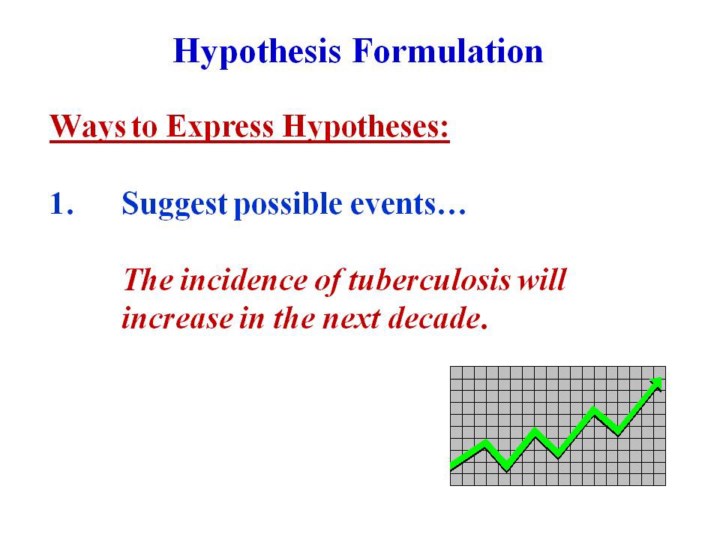 Hypothesis Formulation

Ways to Express Hypotheses:

1. Suggest possible events…

The incidence of tuberculosis will increase in the next decade.